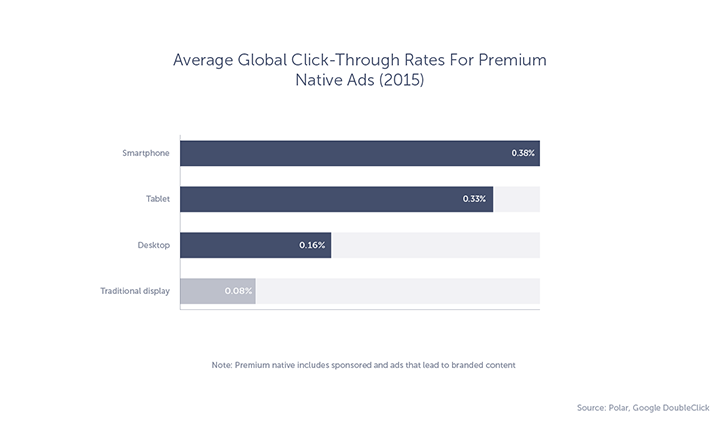 Average Global Click-Through Rates For Premium Native Ads (2015)

Smartphone 0.38%

Tablet 0.33%

Desktop 0.16%

Traditional display 0.08%

Note: Premium native includes sponsored and ads that lead to branded content

Source: Polar, Google DoubleClick